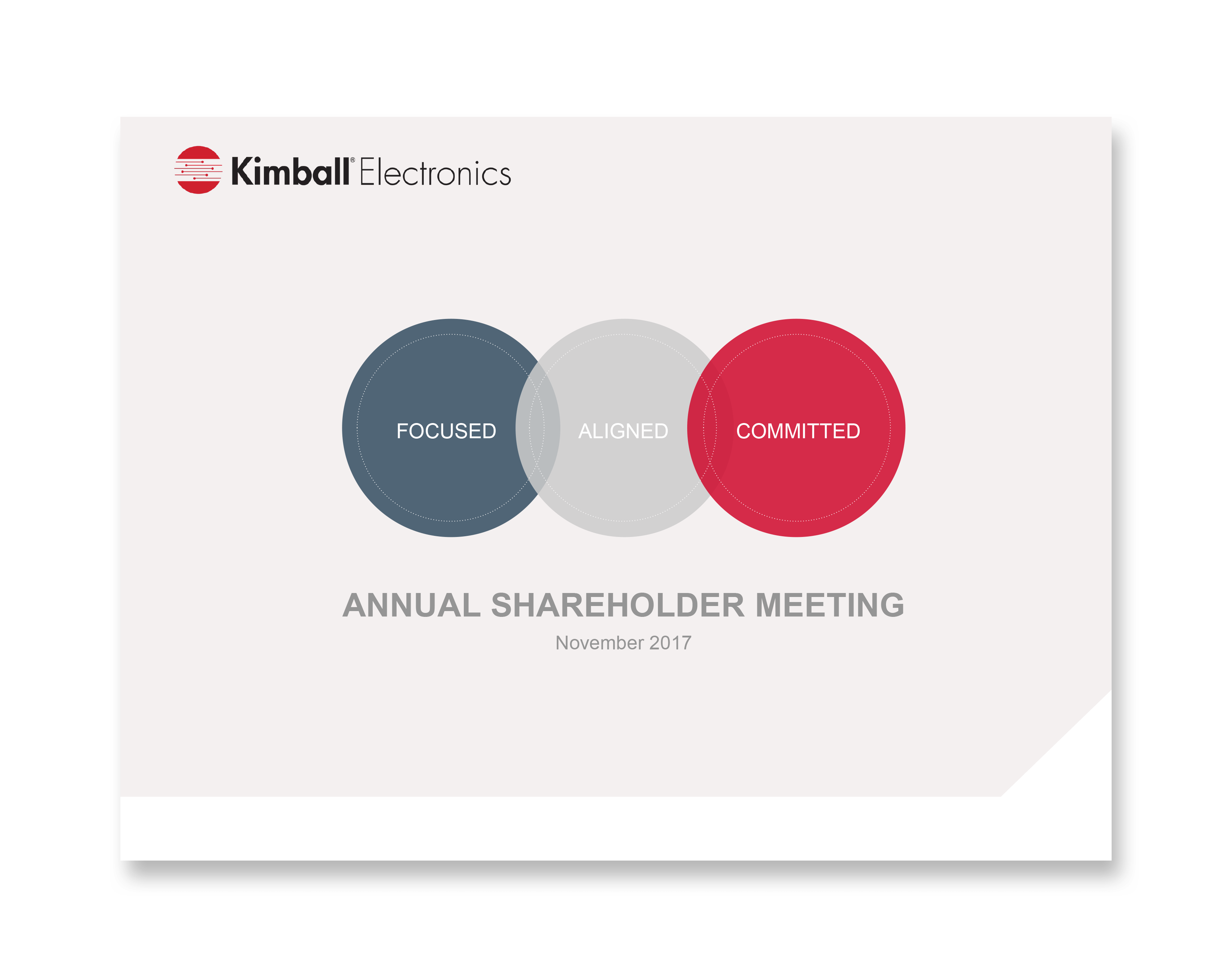 Kimball® Electronics

FOCUSED

ALIGNED

COMMITTED

ANNUAL SHAREHOLDER MEETING

November 2017